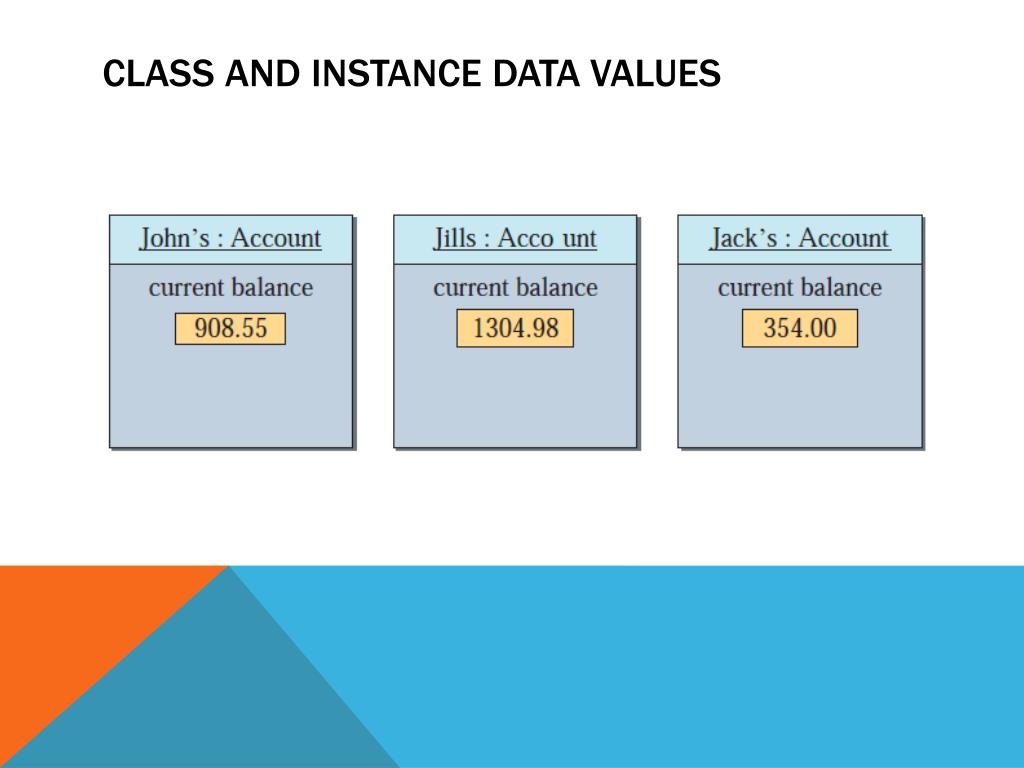 CLASS AND INSTANCE DATA VALUES

John's : Account

current balance

908.55

Jills : Acco unt

current balance

1304.98

Jack's : Account

current balance

354.00